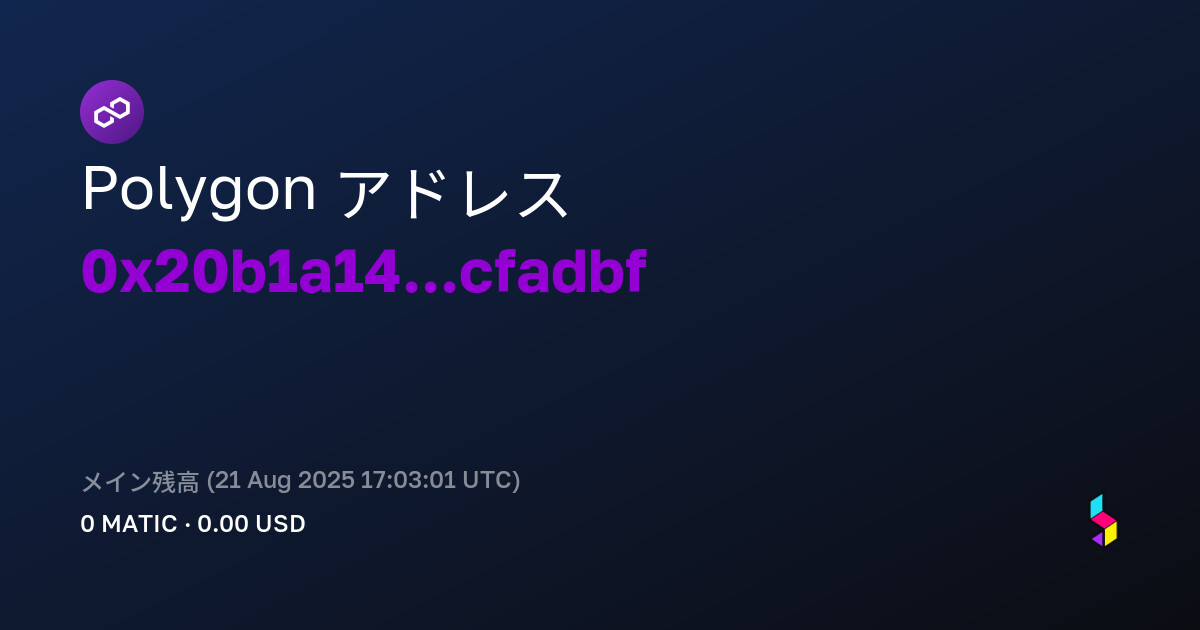 Polygon アドレス
0x20b1a14...cfadbf

メイン残高 (21 Aug 2025 17:03:01 UTC)
0 MATIC · 0.00 USD